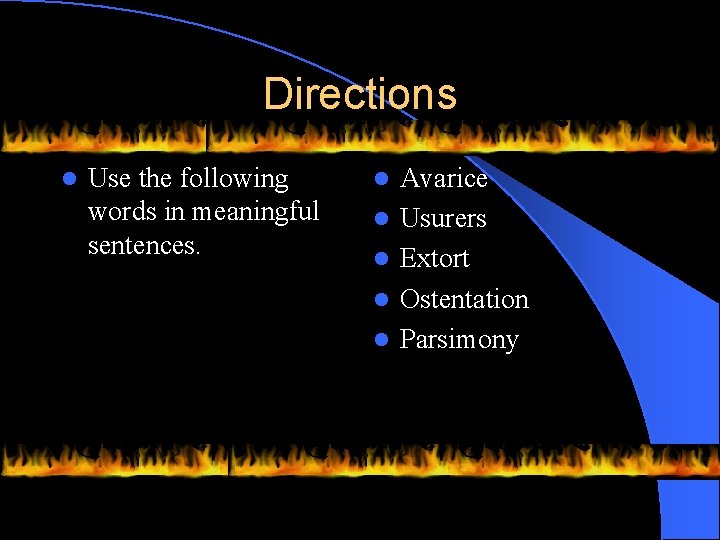 Directions

- Use the following words in meaningful sentences.

- Avarice
- Usurers
- Extort
- Ostentation
- Parsimony